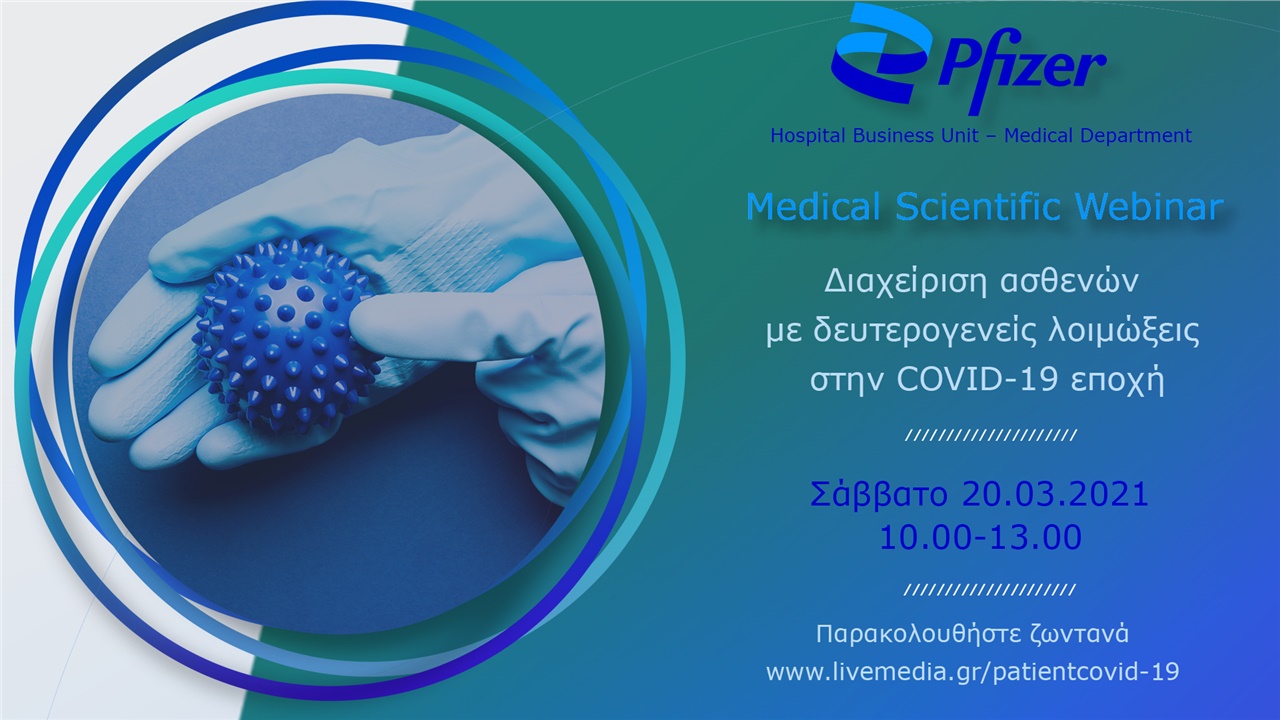 Pfizer

Hospital Business Unit – Medical Department

Medical Scientific Webinar

Διαχείριση ασθενών με δευτερογενείς λοιμώξεις στην COVID-19 εποχή

//////////////////////

Σάββατο 20.03.2021
10.00-13.00

//////////////////////

Παρακολουθήστε ζωντανά
www.livemedia.gr/patientcovid-19